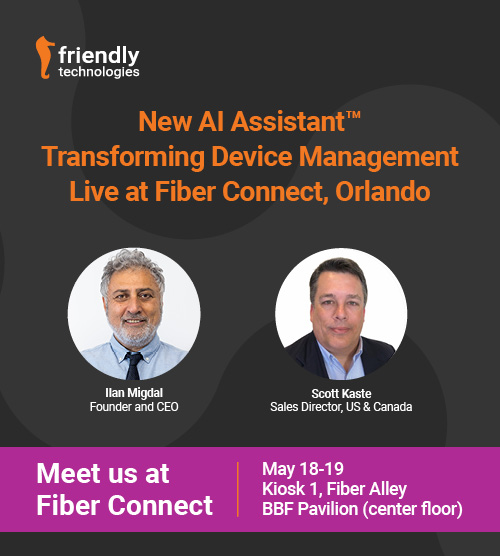 friendly technologies

New AI Assistant™
Transforming Device Management
Live at Fiber Connect, Orlando

Ilan Migdal
Founder and CEO

Scott Kaste
Sales Director, US & Canada

Meet us at Fiber Connect

May 18-19
Kiosk 1, Fiber Alley
BBF Pavilion (center floor)